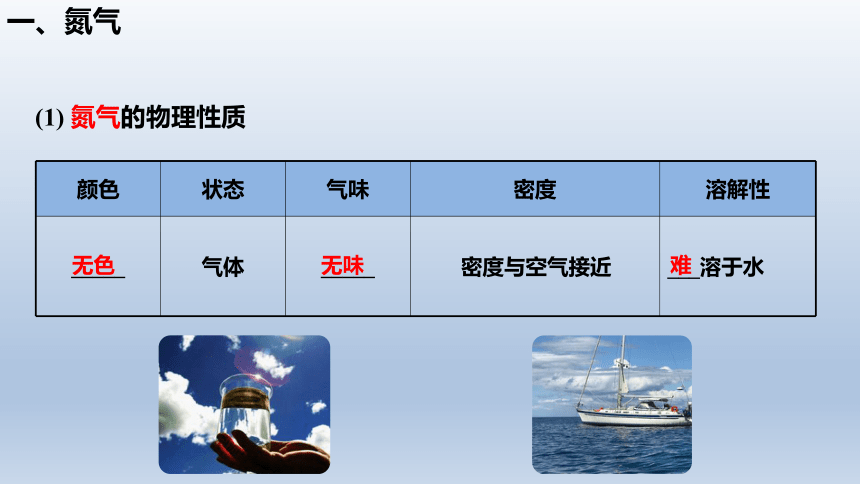 一、氮气

(1) 氮气的物理性质

| 颜色 | 状态 | 气味 | 密度 | 溶解性 |
|---|---|---|---|---|
| 无色 | 气体 | 无味 | 密度与空气接近 | 难溶于水 |